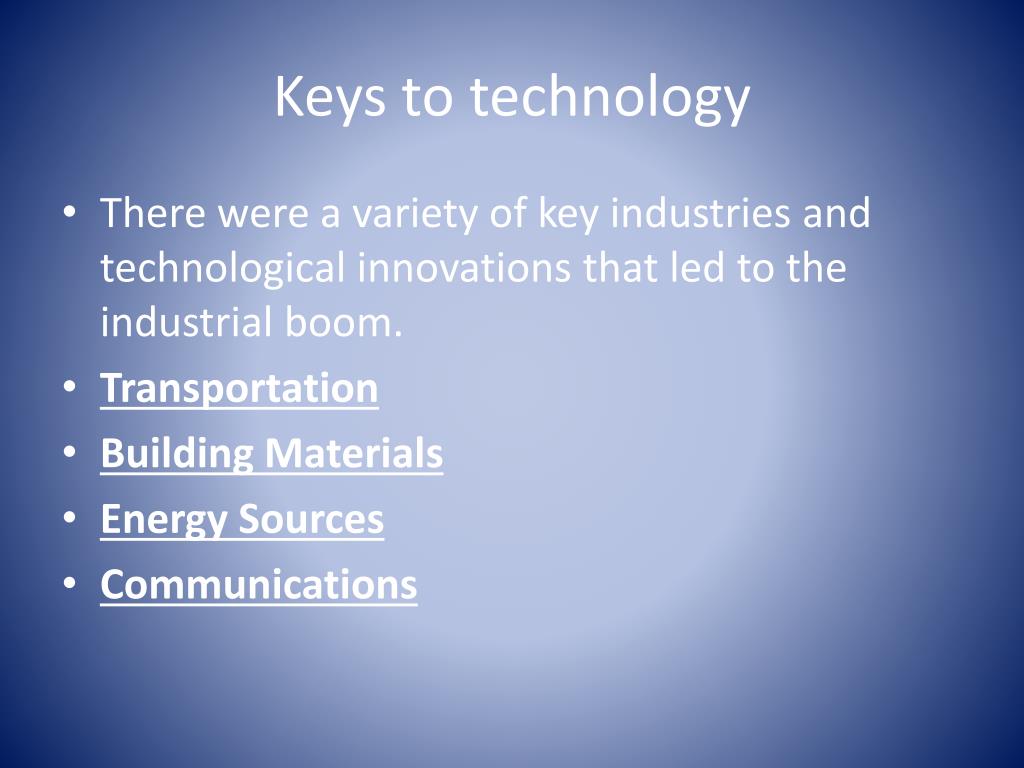 Keys to technology

• There were a variety of key industries and technological innovations that led to the industrial boom.
• Transportation
• Building Materials
• Energy Sources
• Communications